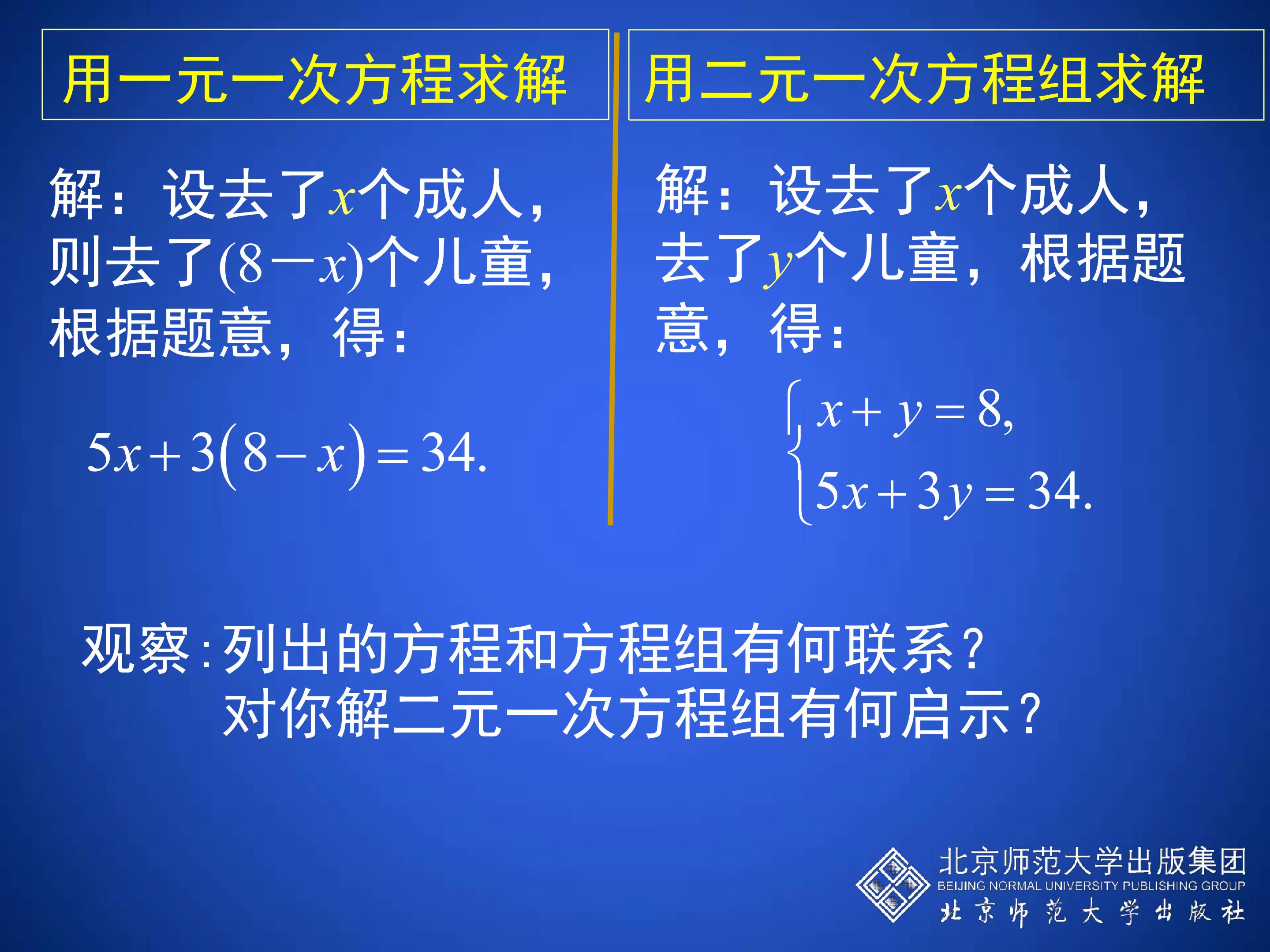 用一元一次方程求解

解：设去了$x$个成人，则去了$(8-x)$个儿童，根据题意，得：

$5x+3(8-x)=34.$

用二元一次方程组求解

解：设去了$x$个成人，去了$y$个儿童，根据题意，得：

$\begin{cases} x+y=8, \\ 5x+3y=34. \end{cases}$

观察：列出的方程和方程组有何联系？
对你解二元一次方程组有何启示？

北京师范大学出版集团
BEIJING NORMAL UNIVERSITY PUBLISHING GROUP
北京师范大学出版社